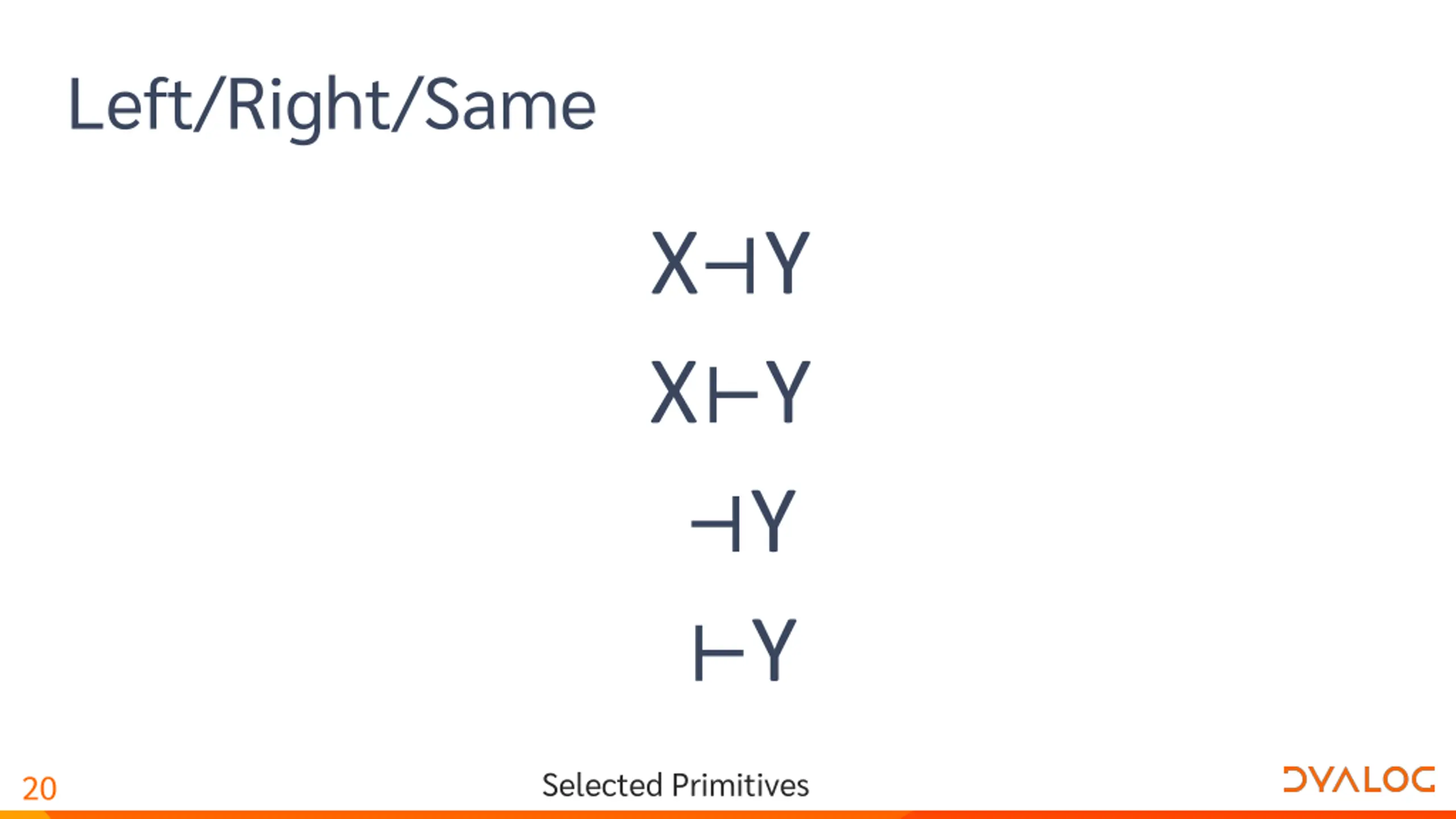 Left/Right/Same

X⊣Y

X⊢Y

⊣Y

⊢Y

20

Selected Primitives

DYALOG